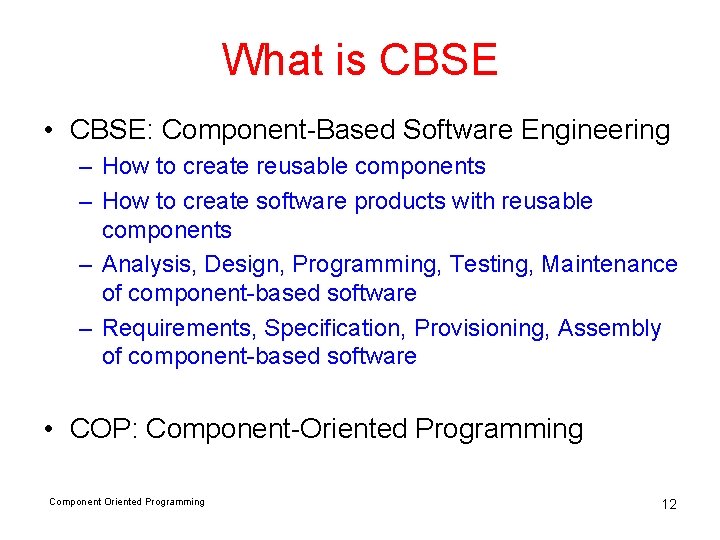 What is CBSE

• CBSE: Component-Based Software Engineering
– How to create reusable components
– How to create software products with reusable components
– Analysis, Design, Programming, Testing, Maintenance of component-based software
– Requirements, Specification, Provisioning, Assembly of component-based software

• COP: Component-Oriented Programming

Component Oriented Programming

12